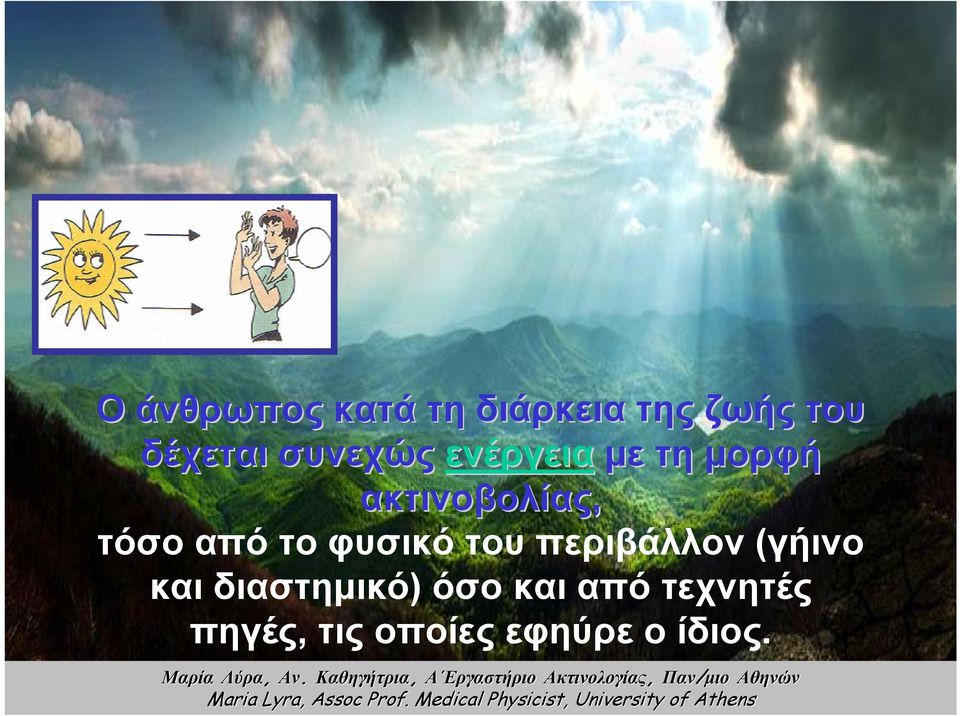 Ο άνθρωπος κατά τη διάρκεια της ζωής του δέχεται συνεχώς ενέργεια με τη μορφή ακτινοβολίας,
τόσο από το φυσικό του περιβάλλον (γήινο και διαστημικό) όσο και από τεχνητές πηγές, τις οποίες εφηύρε ο ίδιος.

Μαρία Λύρα, Αν. Καθηγήτρια, Α΄Εργαστήριο Ακτινολογίας, Παν/μιο Αθηνών
Maria Lyra, Assoc Prof. Medical Physicist, University of Athens